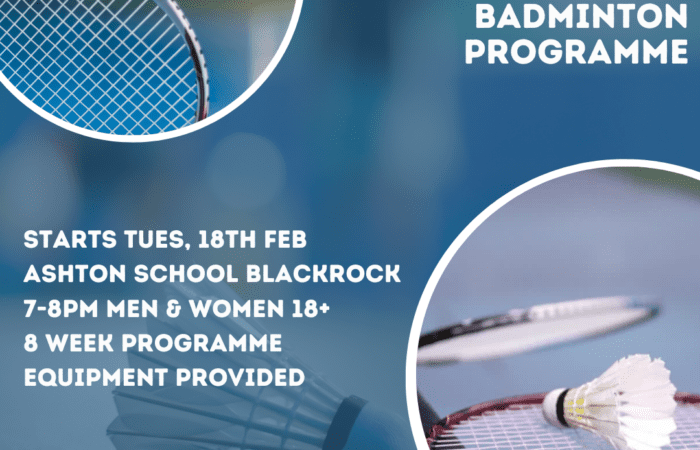 BADMINTON PROGRAMME

STARTS TUES, 18TH FEB
ASHTON SCHOOL BLACKROCK
7-8PM MEN & WOMEN 18+
8 WEEK PROGRAMME
EQUIPMENT PROVIDED